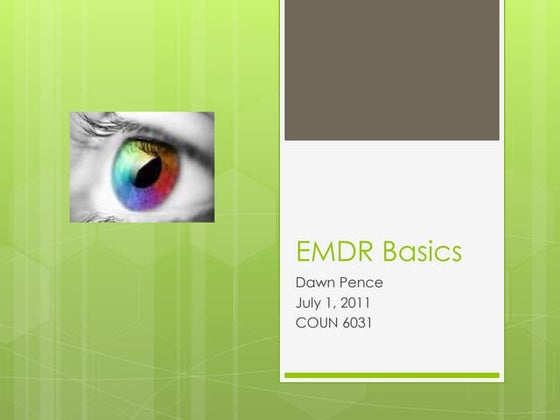 EMDR Basics

Dawn Pence
July 1, 2011
COUN 6031